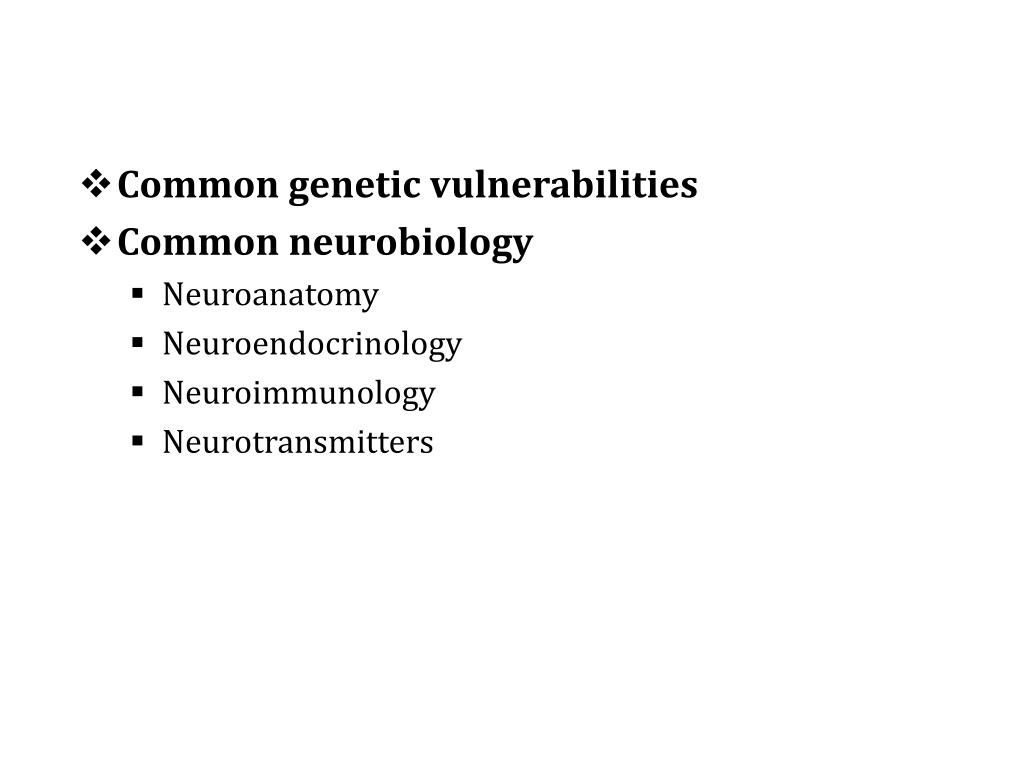 ❖ Common genetic vulnerabilities
❖ Common neurobiology
▪ Neuroanatomy
▪ Neuroendocrinology
▪ Neuroimmunology
▪ Neurotransmitters